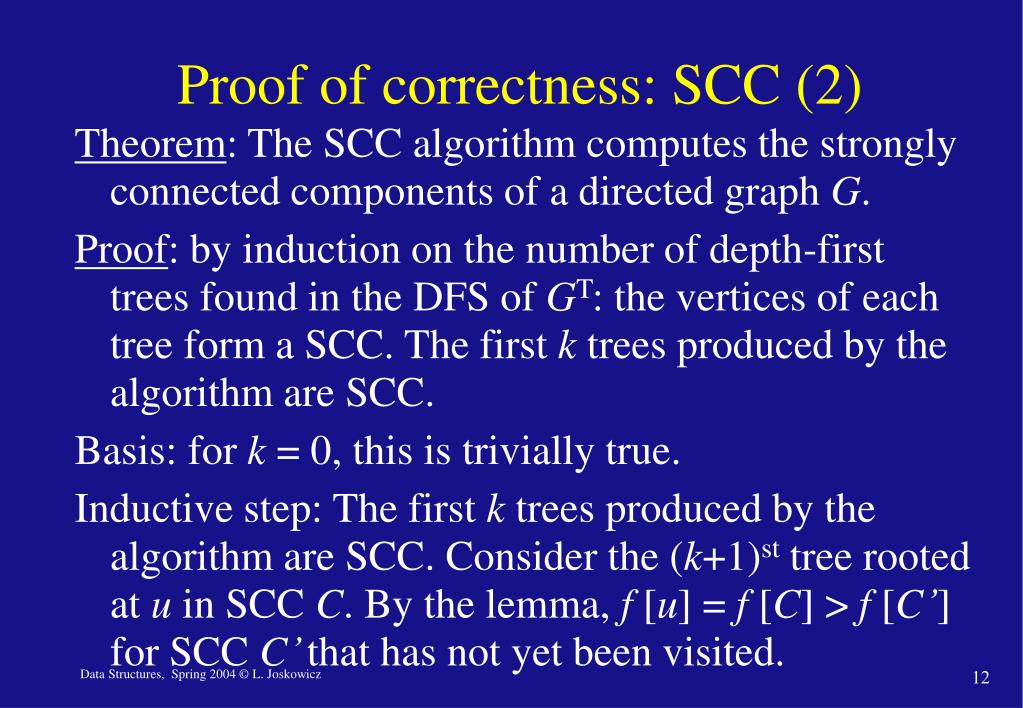 Proof of correctness: SCC (2)

Theorem: The SCC algorithm computes the strongly connected components of a directed graph $G$.

Proof: by induction on the number of depth-first trees found in the DFS of $G^T$: the vertices of each tree form a SCC. The first $k$ trees produced by the algorithm are SCC.

Basis: for $k = 0$, this is trivially true.

Inductive step: The first $k$ trees produced by the algorithm are SCC. Consider the $(k+1)^{st}$ tree rooted at $u$ in SCC $C$. By the lemma, $f[u] = f[C] > f[C']$ for SCC $C'$ that has not yet been visited.

Data Structures, Spring 2004 © L. Joskowicz

12